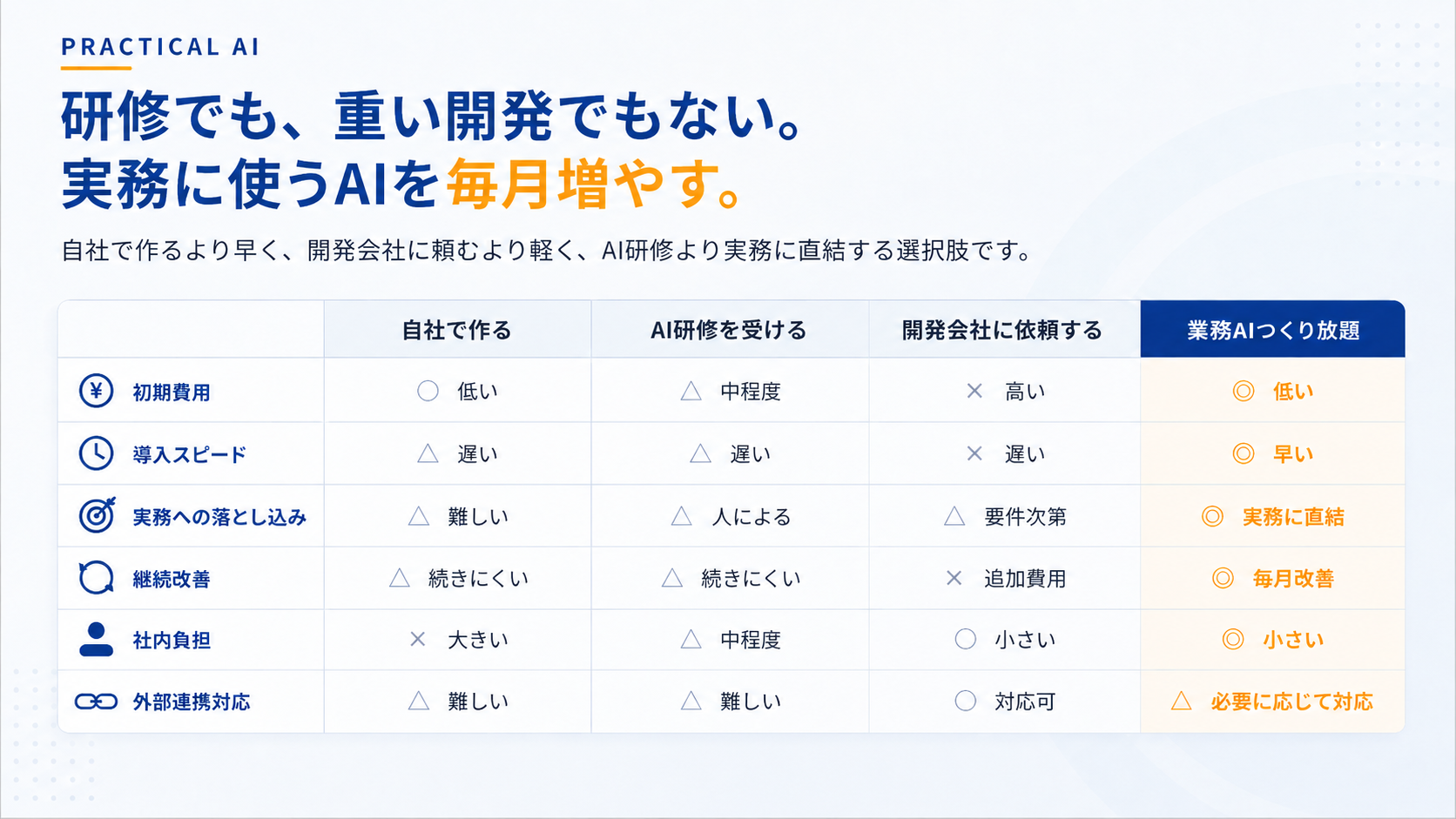 PRACTICAL AI

研修でも、重い開発でもない。
実務に使うAIを毎月増やす。

自社で作るより早く、開発会社に頼むより軽く、AI研修より実務に直結する選択肢です。

| | 自社で作る | AI研修を受ける | 開発会社に依頼する | 業務AIつくり放題 |
|---|---|---|---|---|
| 初期費用 | ○ 低い | △ 中程度 | × 高い | ◎ 低い |
| 導入スピード | △ 遅い | △ 遅い | × 遅い | ◎ 早い |
| 実務への落とし込み | △ 難しい | △ 人による | △ 要件次第 | ◎ 実務に直結 |
| 継続改善 | △ 続きにくい | △ 続きにくい | × 追加費用 | ◎ 毎月改善 |
| 社内負担 | × 大きい | △ 中程度 | ○ 小さい | ◎ 小さい |
| 外部連携対応 | △ 難しい | △ 難しい | ○ 対応可 | △ 必要に応じて対応 |